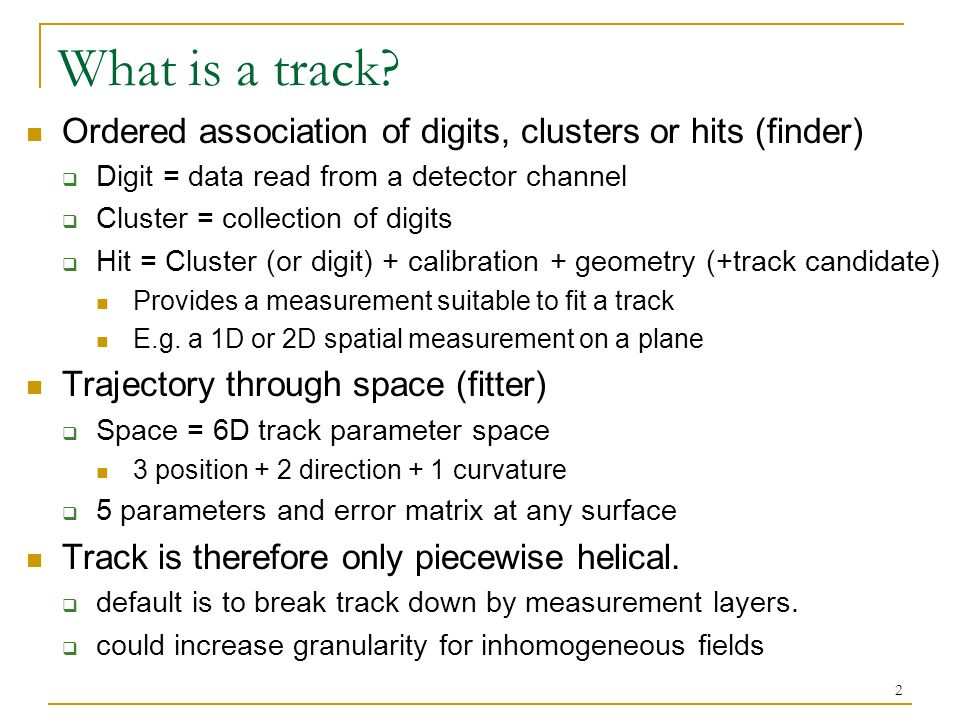 What is a track?

Ordered association of digits, clusters or hits (finder)

Digit = data read from a detector channel

Cluster = collection of digits

Hit = Cluster (or digit) + calibration + geometry (+track candidate)

Provides a measurement suitable to fit a track

E.g. a 1D or 2D spatial measurement on a plane

Trajectory through space (fitter)

Space = 6D track parameter space

3 position + 2 direction + 1 curvature

5 parameters and error matrix at any surface

Track is therefore only piecewise helical.

default is to break track down by measurement layers.

could increase granularity for inhomogeneous fields

2